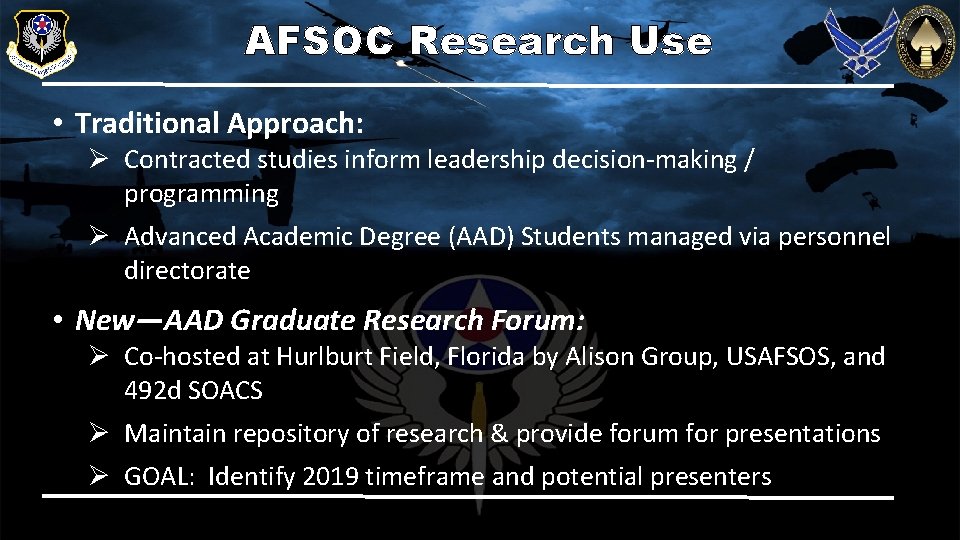 AFSOC Research Use

• Traditional Approach:
➢ Contracted studies inform leadership decision-making / programming
➢ Advanced Academic Degree (AAD) Students managed via personnel directorate

• New—AAD Graduate Research Forum:
➢ Co-hosted at Hurlburt Field, Florida by Alison Group, USAFSOS, and 492d SOACS
➢ Maintain repository of research & provide forum for presentations
➢ GOAL: Identify 2019 timeframe and potential presenters